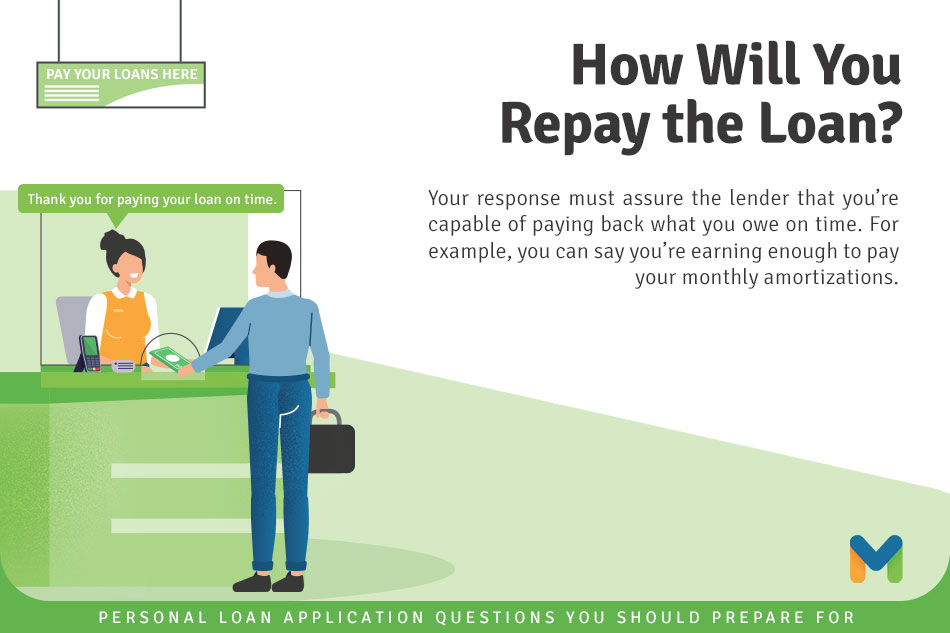 PAY YOUR LOANS HERE

How Will You Repay the Loan?

Thank you for paying your loan on time.

Your response must assure the lender that you're capable of paying back what you owe on time. For example, you can say you're earning enough to pay your monthly amortizations.

M

PERSONAL LOAN APPLICATION QUESTIONS YOU SHOULD PREPARE FOR